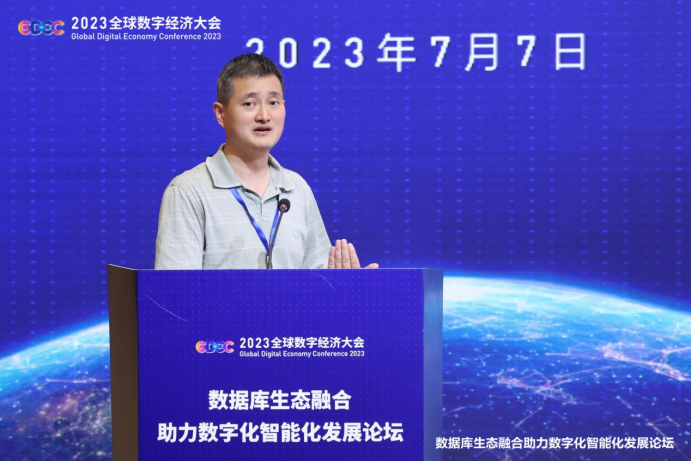 GDEC 2023全球数字经济大会
Global Digital Economy Conference 2023

2023年7月7日

GDEC 2023全球数字经济大会
Global Digital Economy Conference 2023

数据库生态融合
助力数字化智能化发展论坛

数据库生态融合助力数字化智能化发展论坛